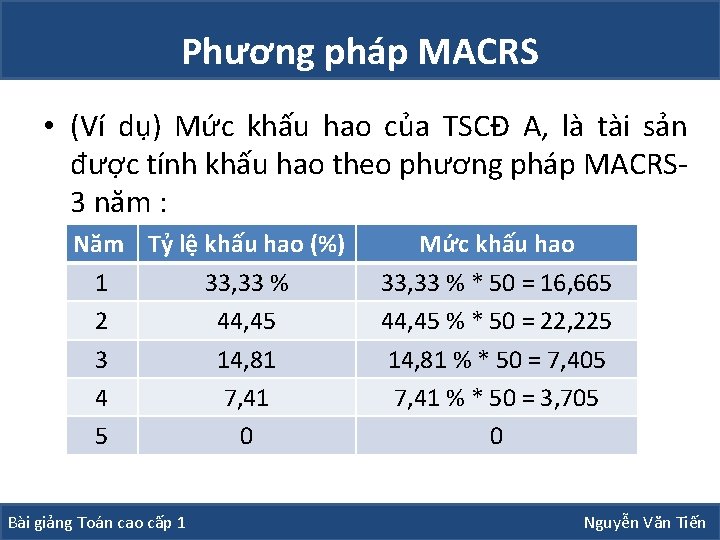 Phương pháp MACRS

• (Ví dụ) Mức khấu hao của TSCĐ A, là tài sản được tính khấu hao theo phương pháp MACRS-3 năm :

| Năm | Tỷ lệ khấu hao (%) | Mức khấu hao |
|---|---|---|
| 1 | 33,33 % | 33,33 % * 50 = 16,665 |
| 2 | 44,45 | 44,45 % * 50 = 22,225 |
| 3 | 14,81 | 14,81 % * 50 = 7,405 |
| 4 | 7,41 | 7,41 % * 50 = 3,705 |
| 5 | 0 | 0 |

Bài giảng Toán cao cấp 1

Nguyễn Văn Tiến